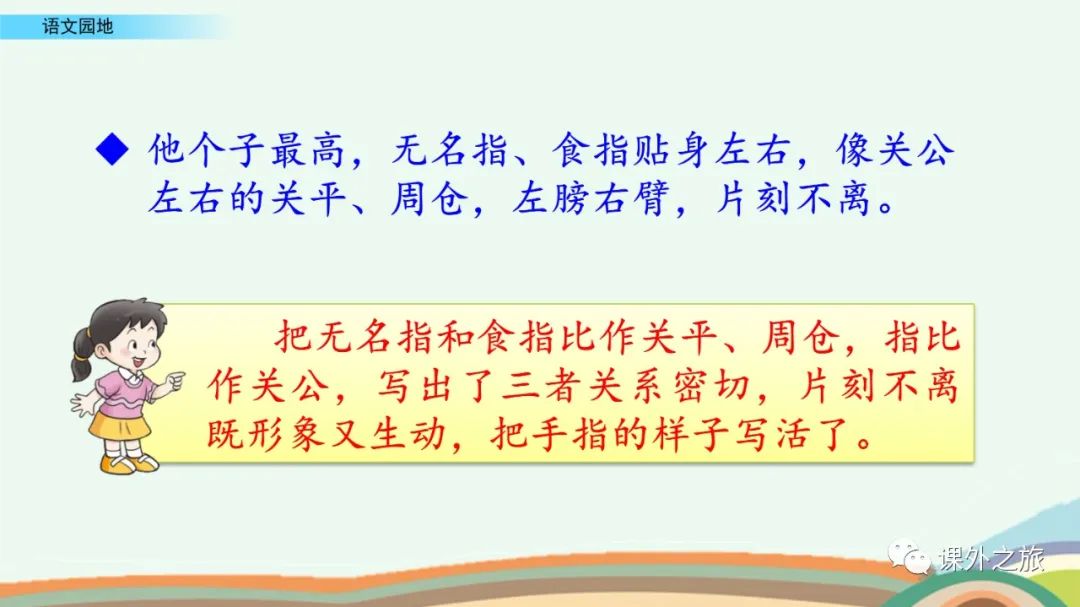 语文园地

◆ 他个子最高，无名指、食指贴身左右，像关公左右的关平、周仓，左膀右臂，片刻不离。

把无名指和食指比作关平、周仓，指比作关公，写出了三者关系密切，片刻不离既形象又生动，把手指的样子写活了。

课外之旅